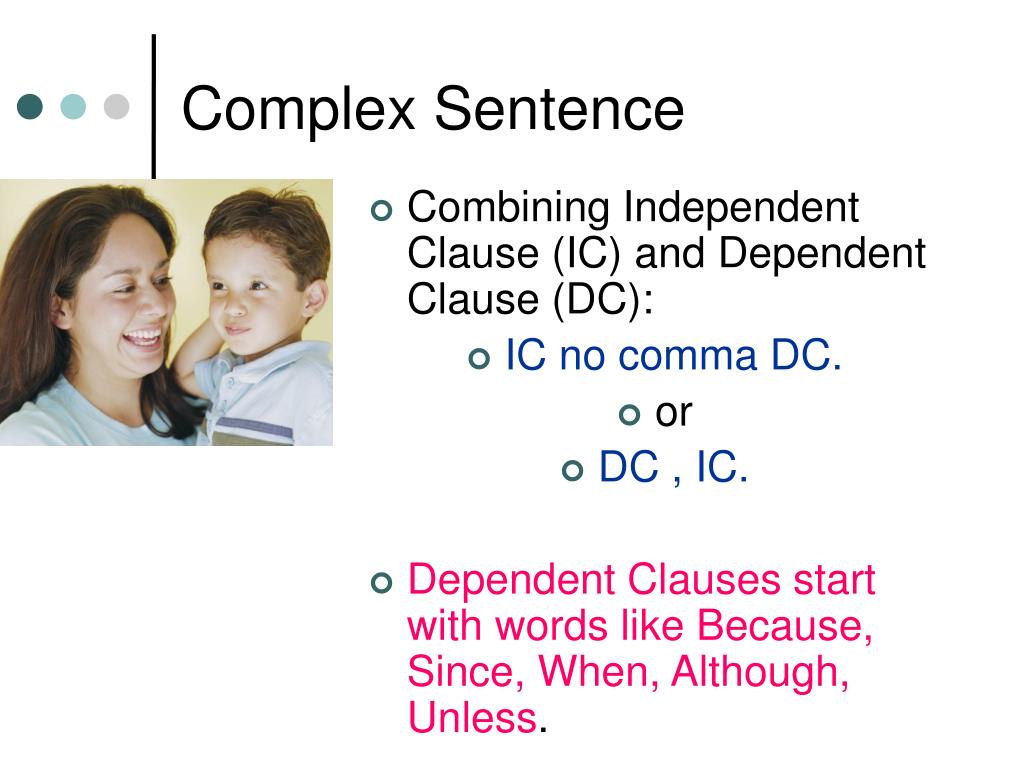 Complex Sentence

Combining Independent Clause (IC) and Dependent Clause (DC):

IC no comma DC.

or

DC , IC.

Dependent Clauses start with words like Because, Since, When, Although, Unless.